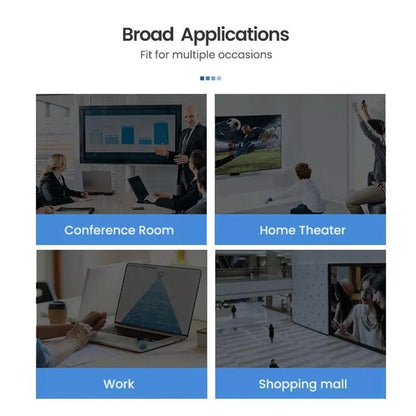 Broad Applications
Fit for multiple occasions

Conference Room

Home Theater

Work

Shopping mall